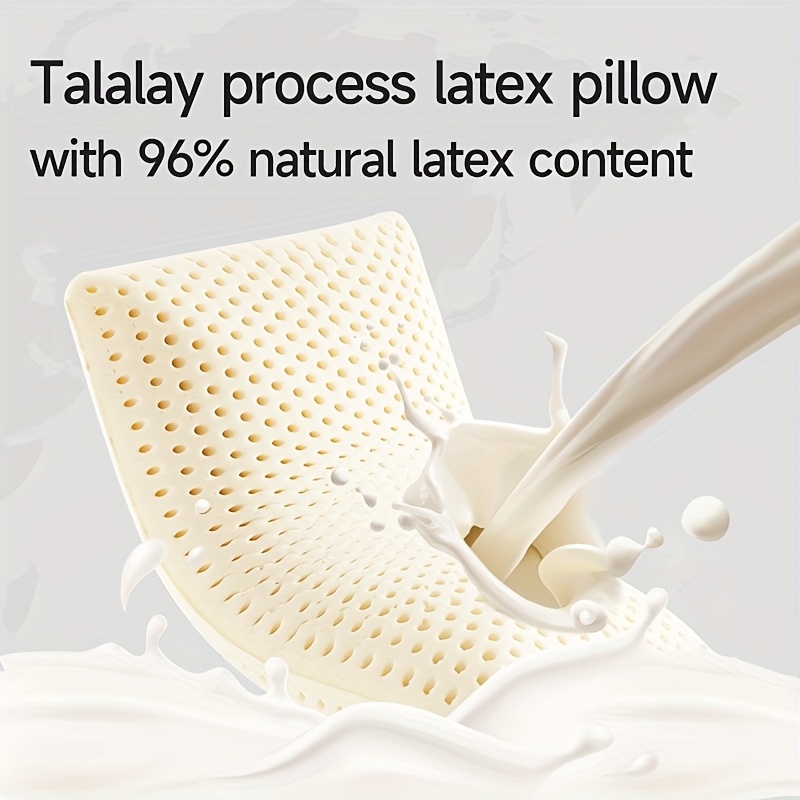 Talalay process latex pillow
with 96% natural latex content